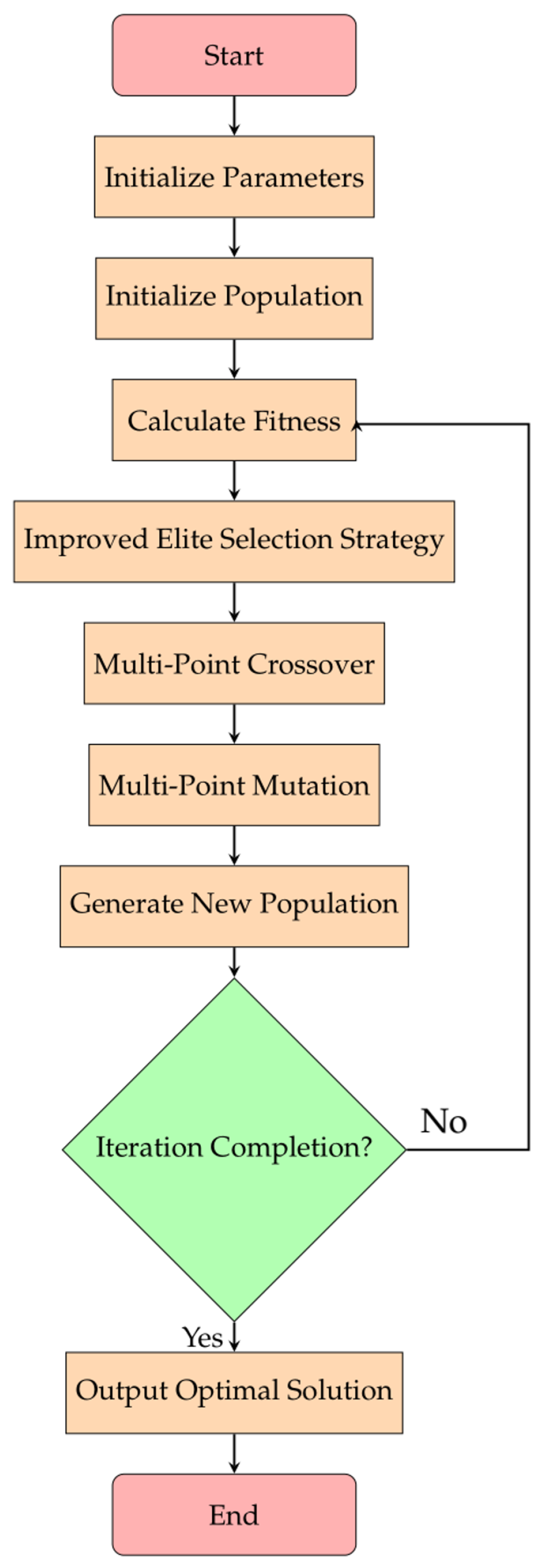 Start

Initialize Parameters

Initialize Population

Calculate Fitness

Improved Elite Selection Strategy

Multi-Point Crossover

Multi-Point Mutation

Generate New Population

Iteration Completion?

No

Yes

Output Optimal Solution

End